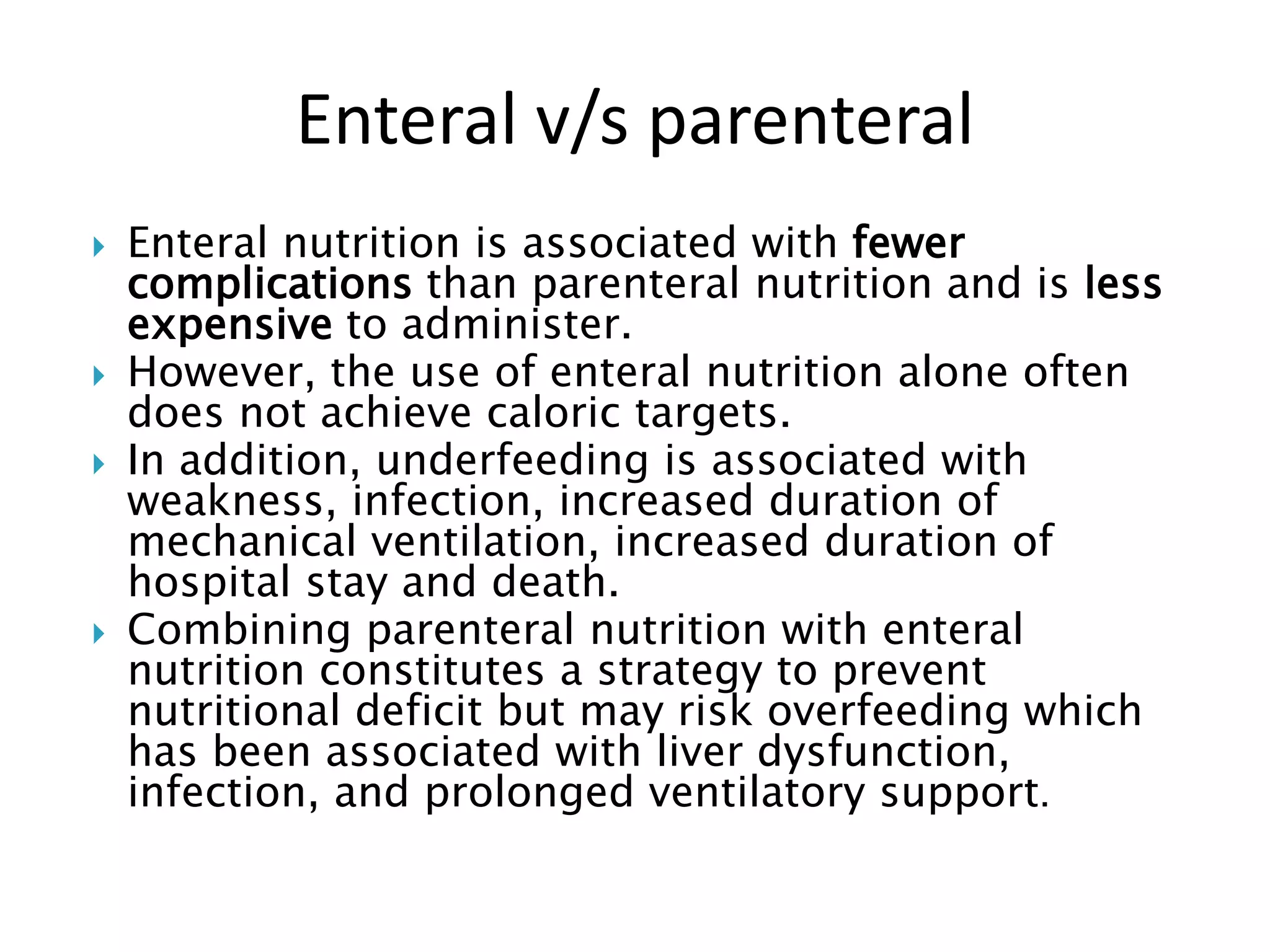 Enteral v/s parenteral

Enteral nutrition is associated with fewer complications than parenteral nutrition and is less expensive to administer.

However, the use of enteral nutrition alone often does not achieve caloric targets.

In addition, underfeeding is associated with weakness, infection, increased duration of mechanical ventilation, increased duration of hospital stay and death.

Combining parenteral nutrition with enteral nutrition constitutes a strategy to prevent nutritional deficit but may risk overfeeding which has been associated with liver dysfunction, infection, and prolonged ventilatory support.